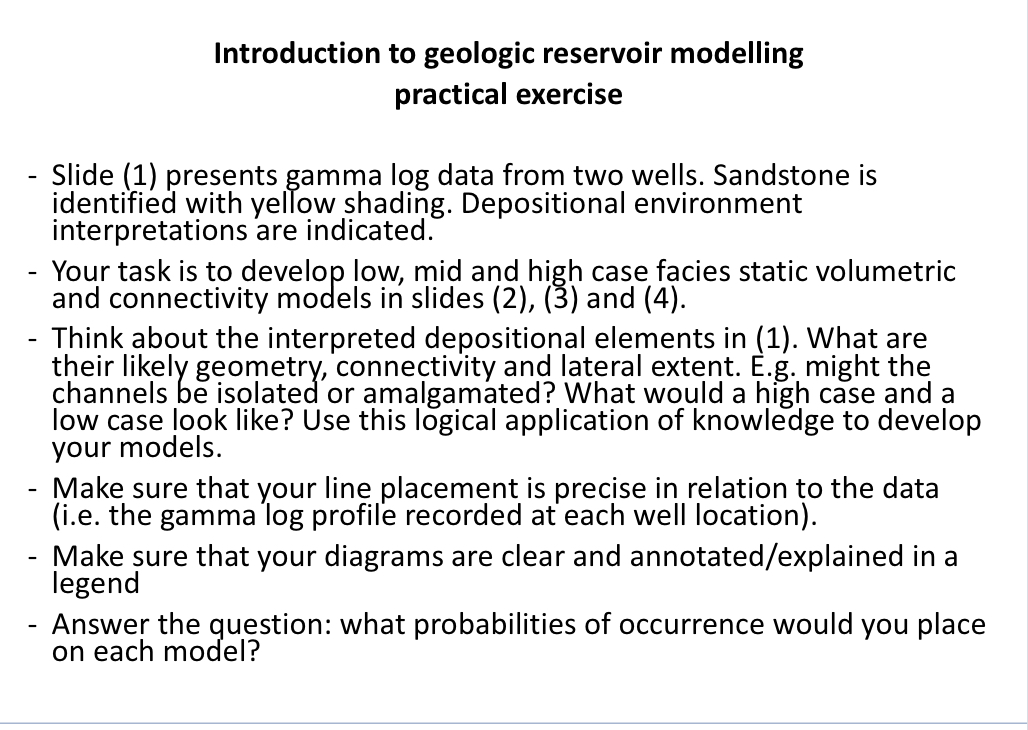 Introduction to geologic reservoir modelling
practical exercise

- Slide (1) presents gamma log data from two wells. Sandstone is identified with yellow shading. Depositional environment interpretations are indicated.
- Your task is to develop low, mid and high case facies static volumetric and connectivity models in slides (2), (3) and (4).
- Think about the interpreted depositional elements in (1). What are their likely geometry, connectivity and lateral extent. E.g. might the channels be isolated or amalgamated? What would a high case and a low case look like? Use this logical application of knowledge to develop your models.
- Make sure that your line placement is precise in relation to the data (i.e. the gamma log profile recorded at each well location).
- Make sure that your diagrams are clear and annotated/explained in a legend
- Answer the question: what probabilities of occurrence would you place on each model?